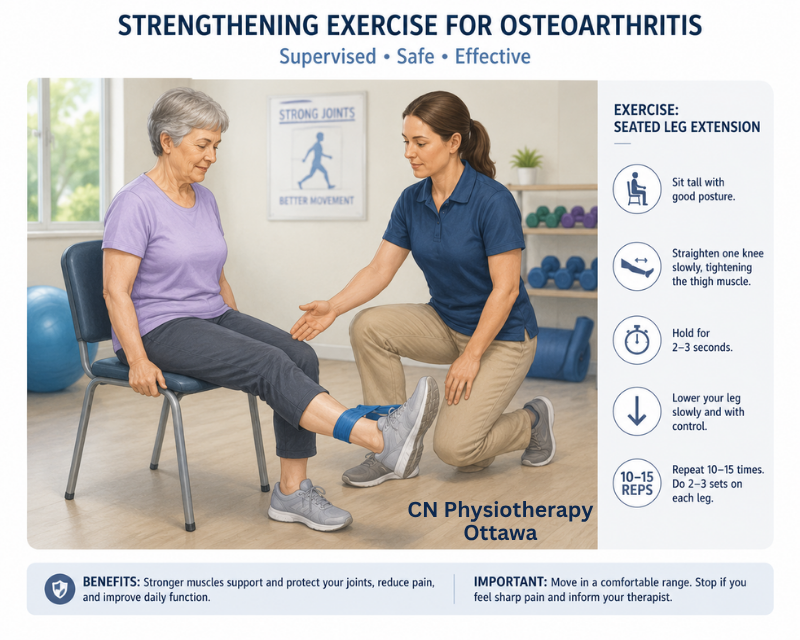 STRENGTHENING EXERCISE FOR OSTEOARTHRITIS

Supervised • Safe • Effective

STRONG JOINTS

BETTER MOVEMENT

CN Physiotherapy Ottawa

EXERCISE: SEATED LEG EXTENSION

Sit tall with good posture.

Straighten one knee slowly, tightening the thigh muscle.

Hold for 2–3 seconds.

Lower your leg slowly and with control.

10–15 REPS

Repeat 10–15 times. Do 2–3 sets on each leg.

BENEFITS: Stronger muscles support and protect your joints, reduce pain, and improve daily function.

IMPORTANT: Move in a comfortable range. Stop if you feel sharp pain and inform your therapist.